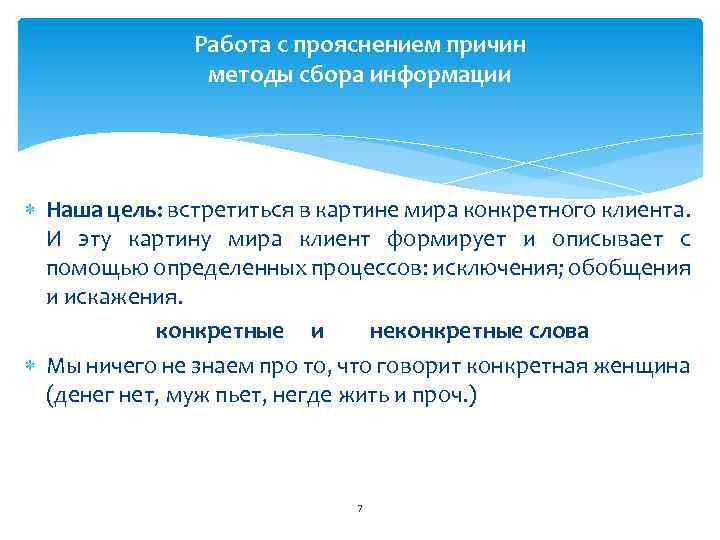 Работа с прояснением причин
методы сбора информации

Наша цель: встретиться в картине мира конкретного клиента. И эту картину мира клиент формирует и описывает с помощью определенных процессов: исключения; обобщения и искажения.

конкретные и неконкретные слова

Мы ничего не знаем про то, что говорит конкретная женщина (денег нет, муж пьет, негде жить и проч.)

7